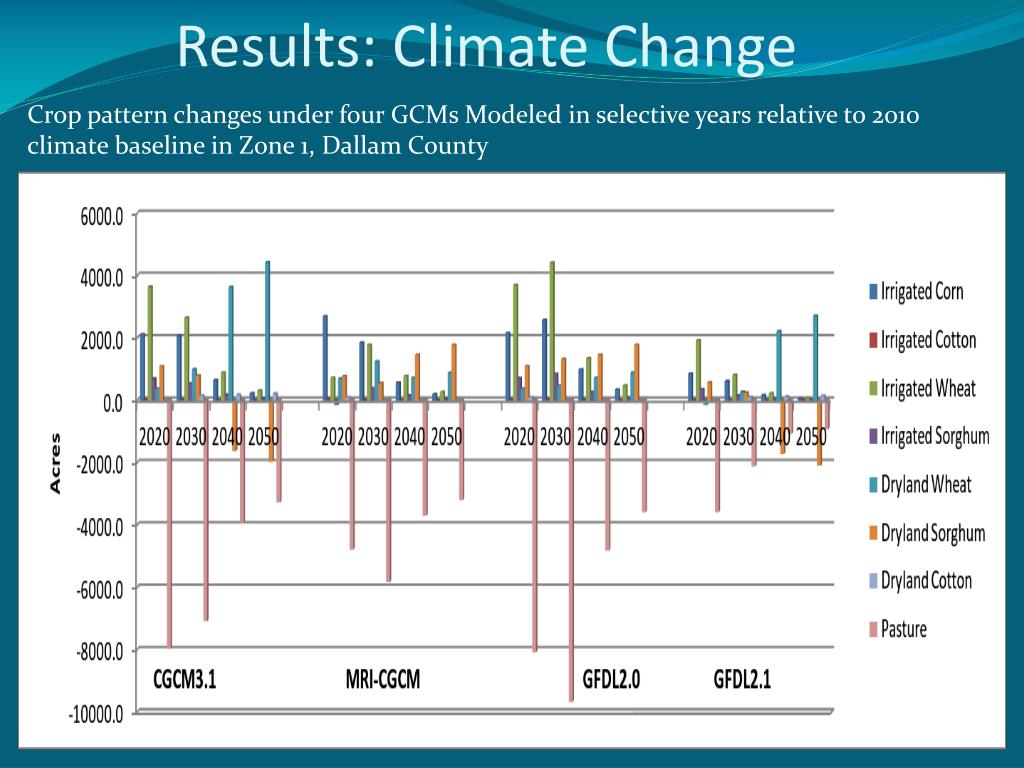 Results: Climate Change

Crop pattern changes under four GCMs Modeled in selective years relative to 2010 climate baseline in Zone 1, Dallam County

6000.0
4000.0
2000.0
0.0
-2000.0
-4000.0
-6000.0
-8000.0
-10000.0

Acres

2020 2030 2040 2050 2020 2030 2040 2050 2020 2030 2040 2050 2020 2030 2040 2050

CGCM3.1
MRI-CGCM
GFDL2.0
GFDL2.1

Irrigated Corn
Irrigated Cotton
Irrigated Wheat
Irrigated Sorghum
Dryland Wheat
Dryland Sorghum
Dryland Cotton
Pasture